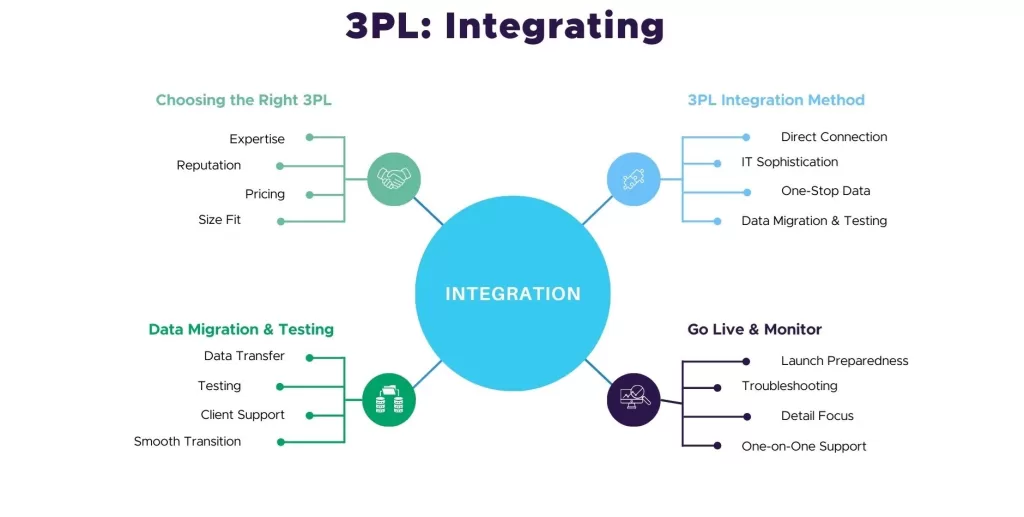 3PL: Integrating

Choosing the Right 3PL

Expertise

Reputation

Pricing

Size Fit

3PL Integration Method

Direct Connection

IT Sophistication

One-Stop Data

Data Migration & Testing

INTEGRATION

Data Migration & Testing

Data Transfer

Testing

Client Support

Smooth Transition

Go Live & Monitor

Launch Preparedness

Troubleshooting

Detail Focus

One-on-One Support